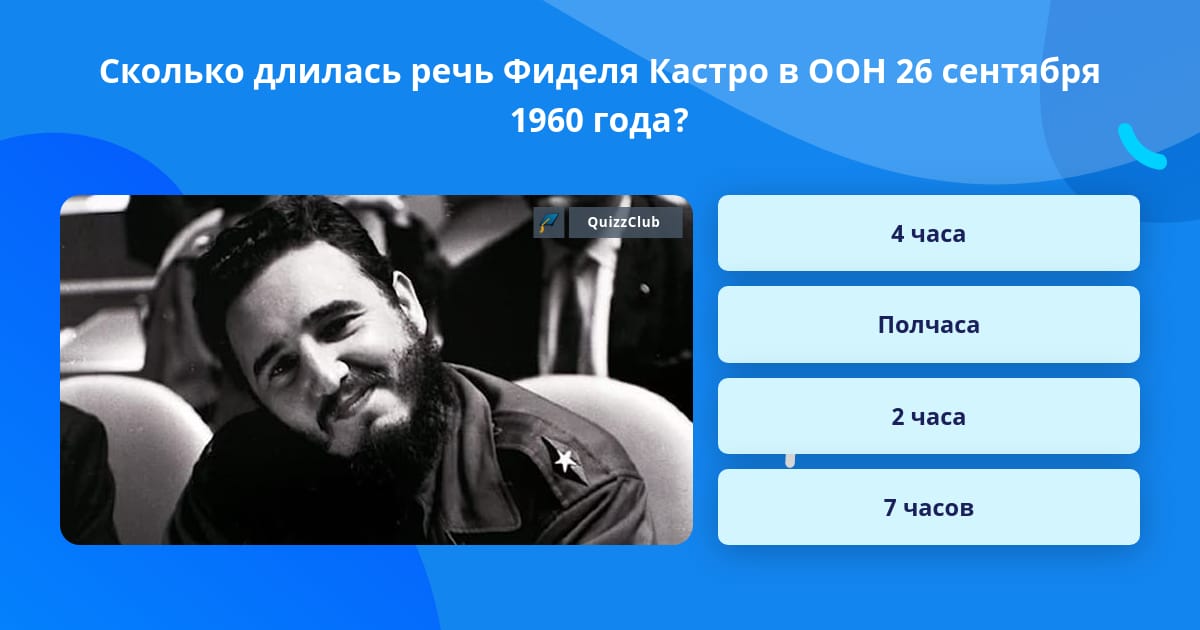 Сколько длилась речь Фиделя Кастро в ООН 26 сентября 1960 года?

QuizzClub

4 часа

Полчаса

2 часа

7 часов